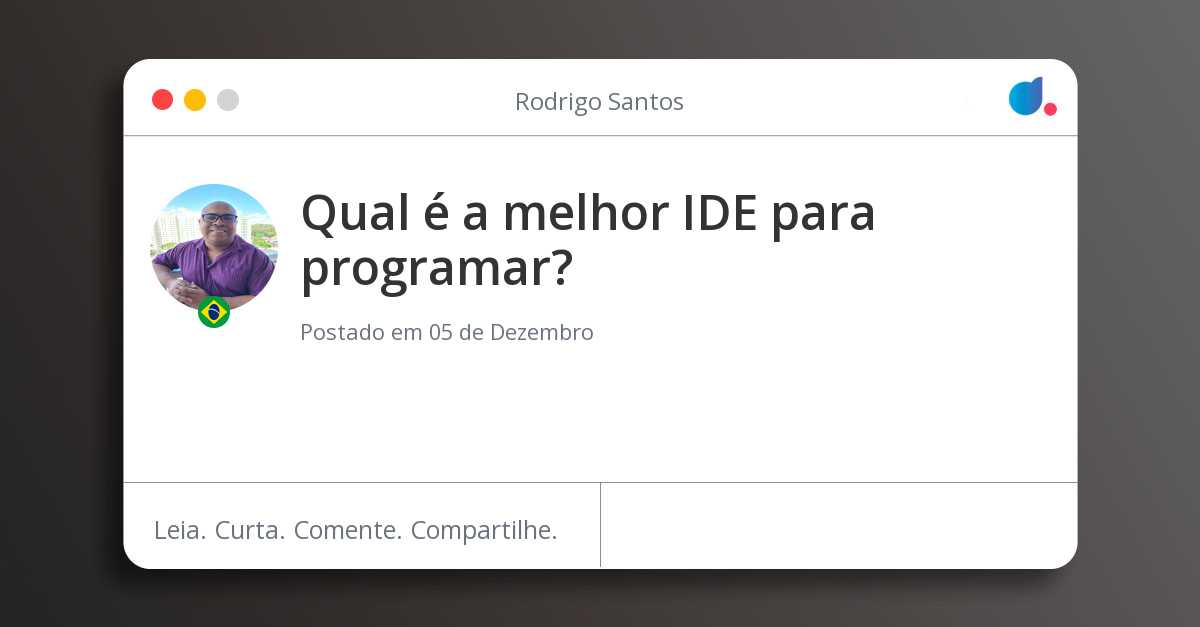 Rodrigo Santos

Qual é a melhor IDE para programar?

Postado em 05 de Dezembro

Leia. Curta. Comente. Compartilhe.